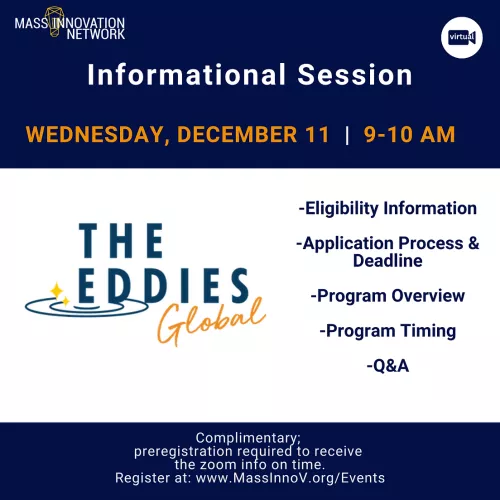 MASS INNOVATION NETWORK

virtual

Informational Session

WEDNESDAY, DECEMBER 11 | 9-10 AM

THE EDDIES Global

-Eligibility Information

-Application Process & Deadline

-Program Overview

-Program Timing

-Q&A

Complimentary; preregistration required to receive the zoom info on time. Register at: www.MassInnoV.org/Events